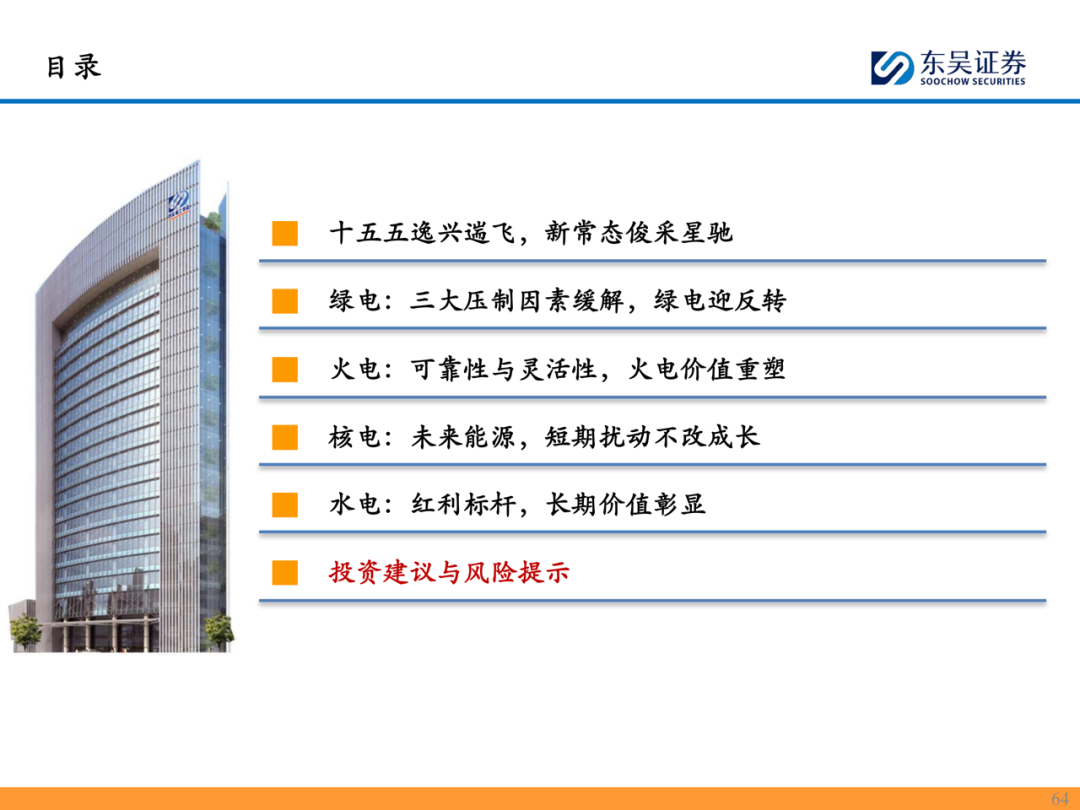 目录

东吴证券
SOOCHOW SECURITIES

十五五逸兴遄飞，新常态俊采星驰

绿电：三大压制因素缓解，绿电迎反转

火电：可靠性与灵活性，火电价值重塑

核电：未来能源，短期扰动不改成长

水电：红利标杆，长期价值彰显

投资建议与风险提示

64